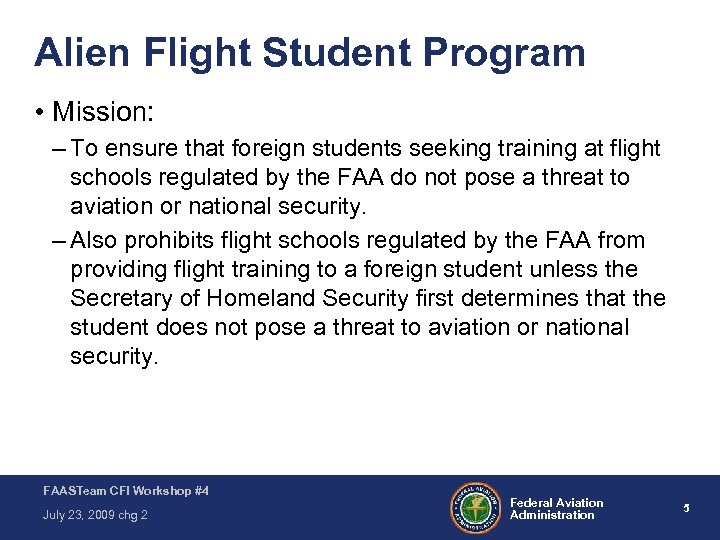 Alien Flight Student Program

• Mission:

– To ensure that foreign students seeking training at flight schools regulated by the FAA do not pose a threat to aviation or national security.

– Also prohibits flight schools regulated by the FAA from providing flight training to a foreign student unless the Secretary of Homeland Security first determines that the student does not pose a threat to aviation or national security.

FAASTeam CFI Workshop #4
July 23, 2009 chg 2

FEDERAL AVIATION ADMINISTRATION

Federal Aviation Administration

5